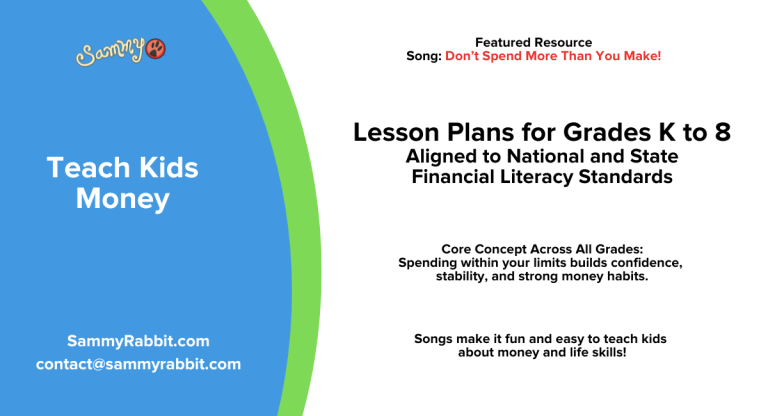 Sammy

Teach Kids Money

SammyRabbit.com
contact@sammyrabbit.com

Featured Resource
Song: Don't Spend More Than You Make!

Lesson Plans for Grades K to 8
Aligned to National and State Financial Literacy Standards

Core Concept Across All Grades:
Spending within your limits builds confidence, stability, and strong money habits.

Songs make it fun and easy to teach kids about money and life skills!